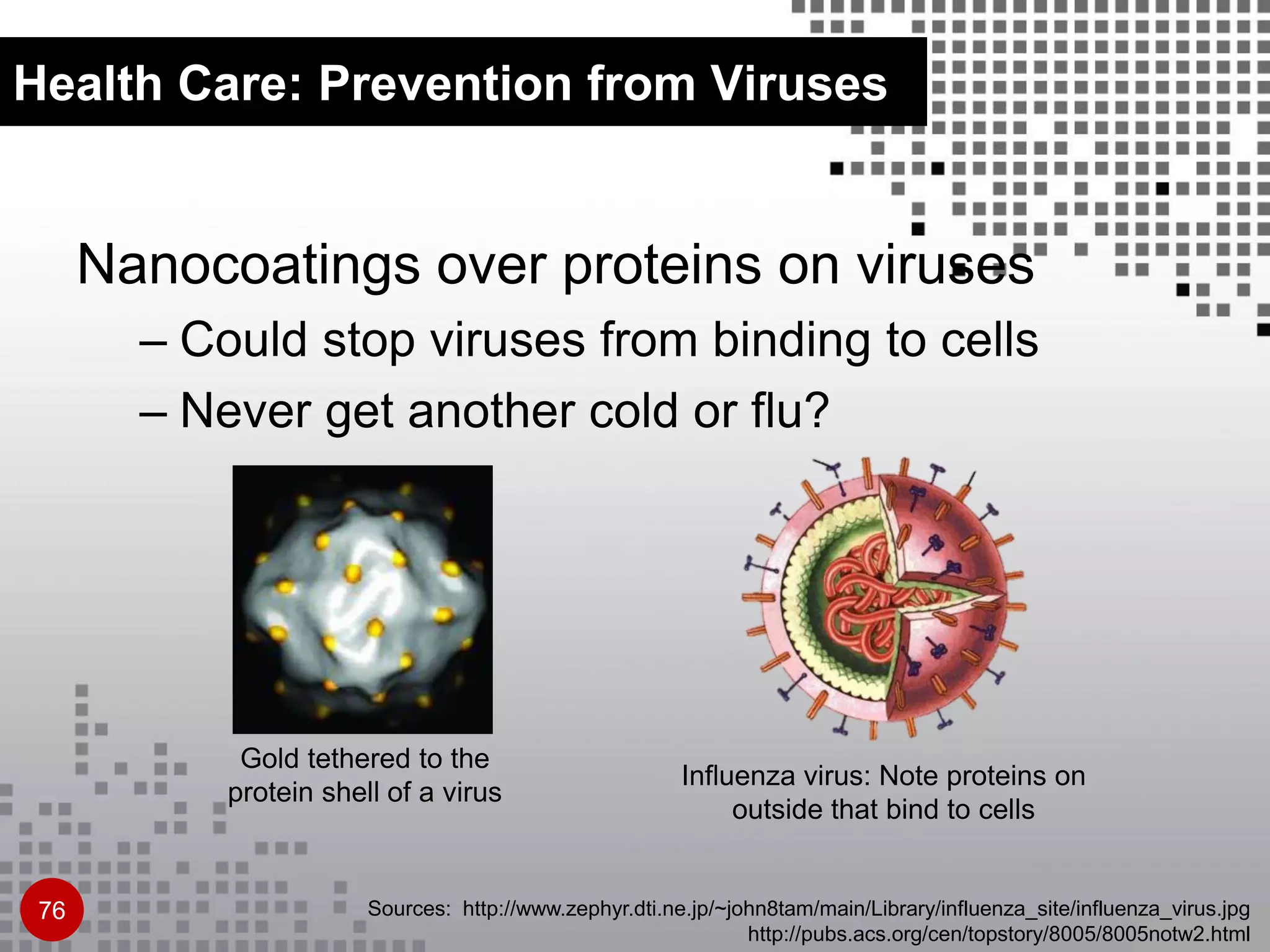 Health Care: Prevention from Viruses

Nanocoatings over proteins on viruses
– Could stop viruses from binding to cells
– Never get another cold or flu?

Gold tethered to the protein shell of a virus

Influenza virus: Note proteins on outside that bind to cells

76

Sources: http://www.zephyr.dti.ne.jp/~john8tam/main/Library/influenza_site/influenza_virus.jpg
http://pubs.acs.org/cen/topstory/8005/8005notw2.html